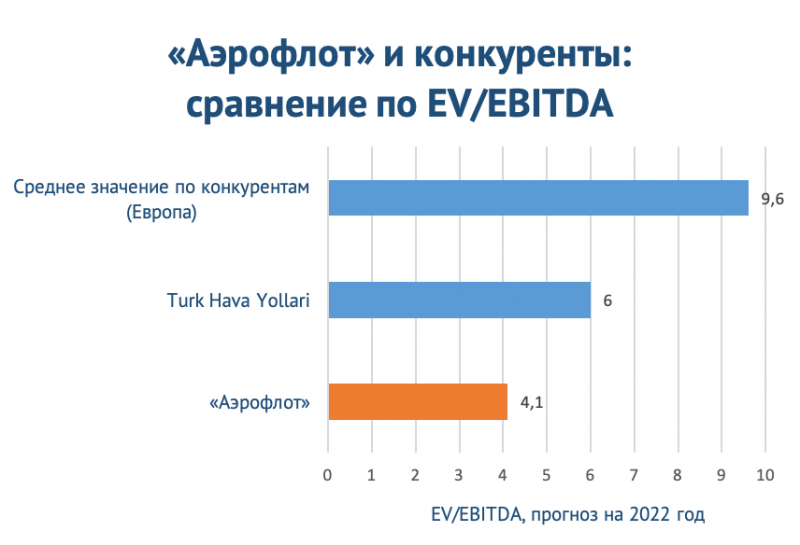 «Аэрофлот» и конкуренты: сравнение по EV/EBITDA

Среднее значение по конкурентам (Европа)

9,6

Turk Hava Yollari

6

«Аэрофлот»

4,1

0 1 2 3 4 5 6 7 8 9 10

EV/EBITDA, прогноз на 2022 год